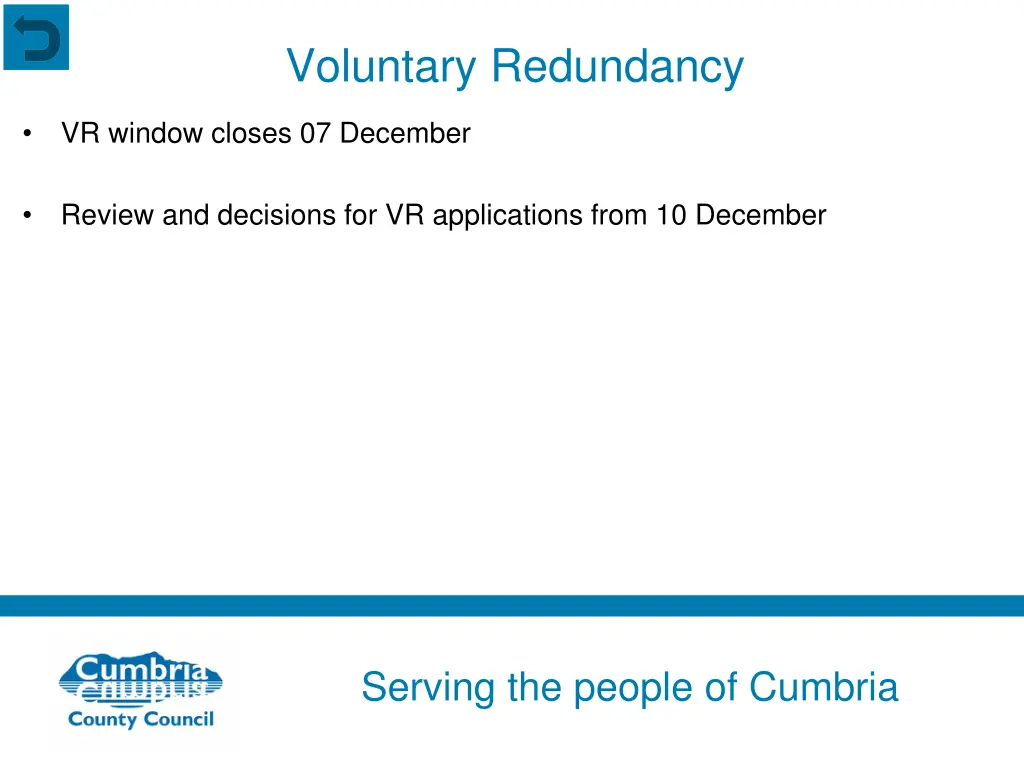 Voluntary Redundancy

• VR window closes 07 December

• Review and decisions for VR applications from 10 December

Cumbria
County Council

Serving the people of Cumbria